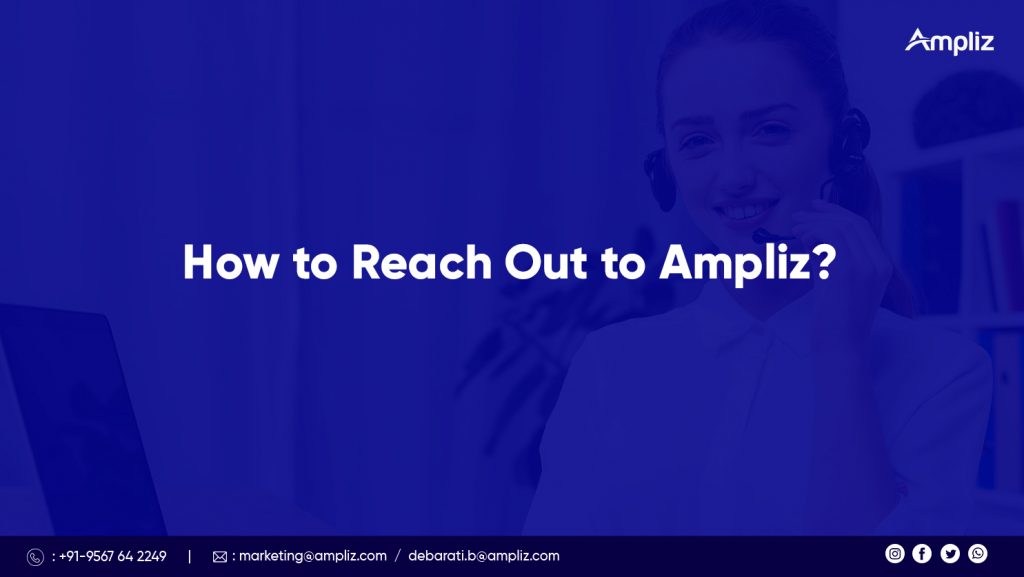 Ampliz

How to Reach Out to Ampliz?

: +91-9567 64 2249 | : marketing@ampliz.com / debarati.b@ampliz.com